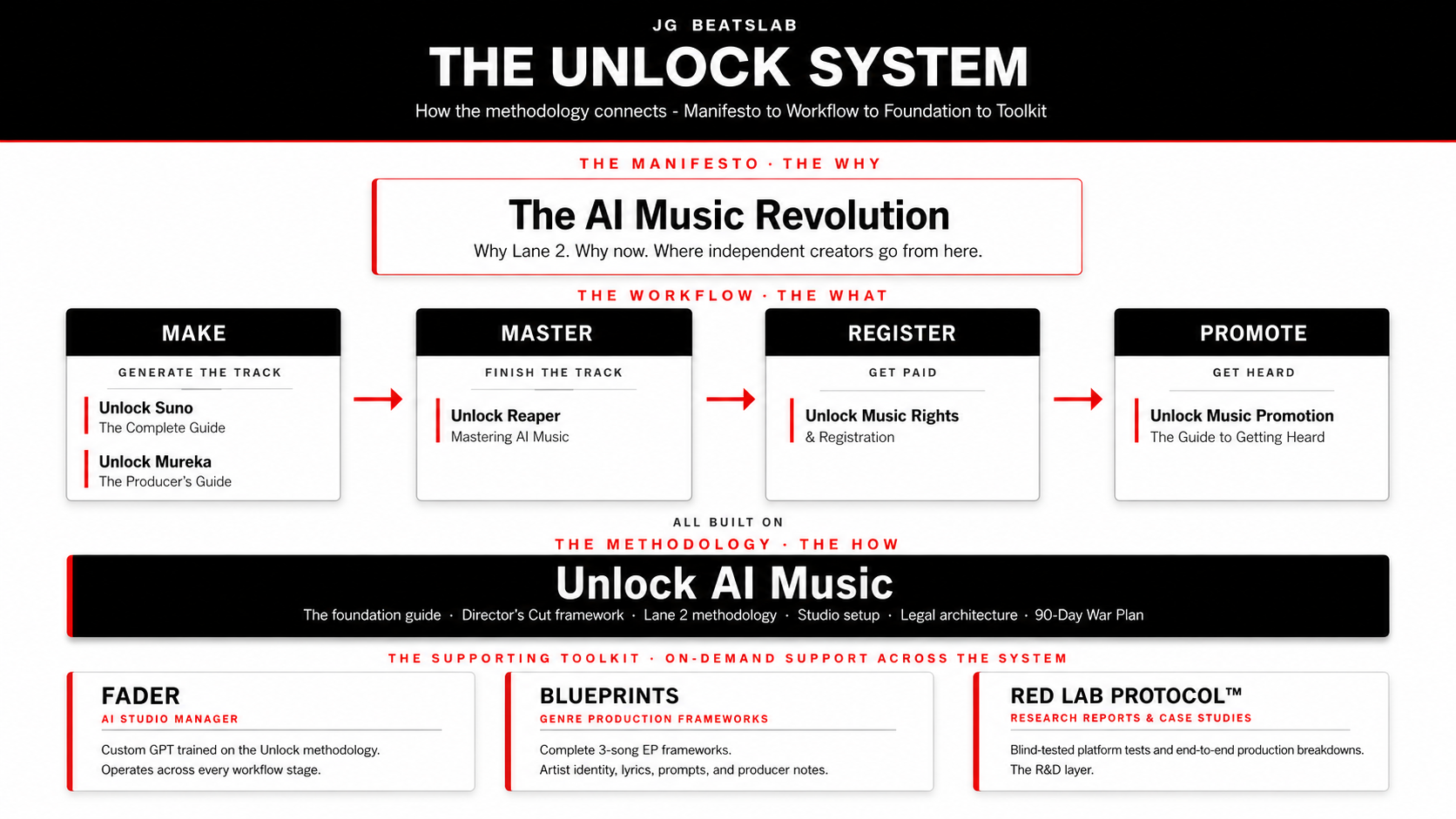 JG BEATSLAB
THE UNLOCK SYSTEM
How the methodology connects - Manifesto to Workflow to Foundation to Toolkit

THE MANIFESTO · THE WHY

The AI Music Revolution
Why Lane 2. Why now. Where independent creators go from here.

THE WORKFLOW · THE WHAT

MAKE
GENERATE THE TRACK
Unlock Suno
The Complete Guide
Unlock Mureka
The Producer's Guide

MASTER
FINISH THE TRACK
Unlock Reaper
Mastering AI Music

REGISTER
GET PAID
Unlock Music Rights
& Registration

PROMOTE
GET HEARD
Unlock Music Promotion
The Guide to Getting Heard

ALL BUILT ON
THE METHODOLOGY · THE HOW

Unlock AI Music
The foundation guide · Director's Cut framework · Lane 2 methodology · Studio setup · Legal architecture · 90-Day War Plan

THE SUPPORTING TOOLKIT · ON-DEMAND SUPPORT ACROSS THE SYSTEM

FADER
AI STUDIO MANAGER
Custom GPT trained on the Unlock methodology. Operates across every workflow stage.

BLUEPRINTS
GENRE PRODUCTION FRAMEWORKS
Complete 3-song EP frameworks. Artist identity, lyrics, prompts, and producer notes.

RED LAB PROTOCOL™
RESEARCH REPORTS & CASE STUDIES
Blind-tested platform tests and end-to-end production breakdowns. The R&D layer.